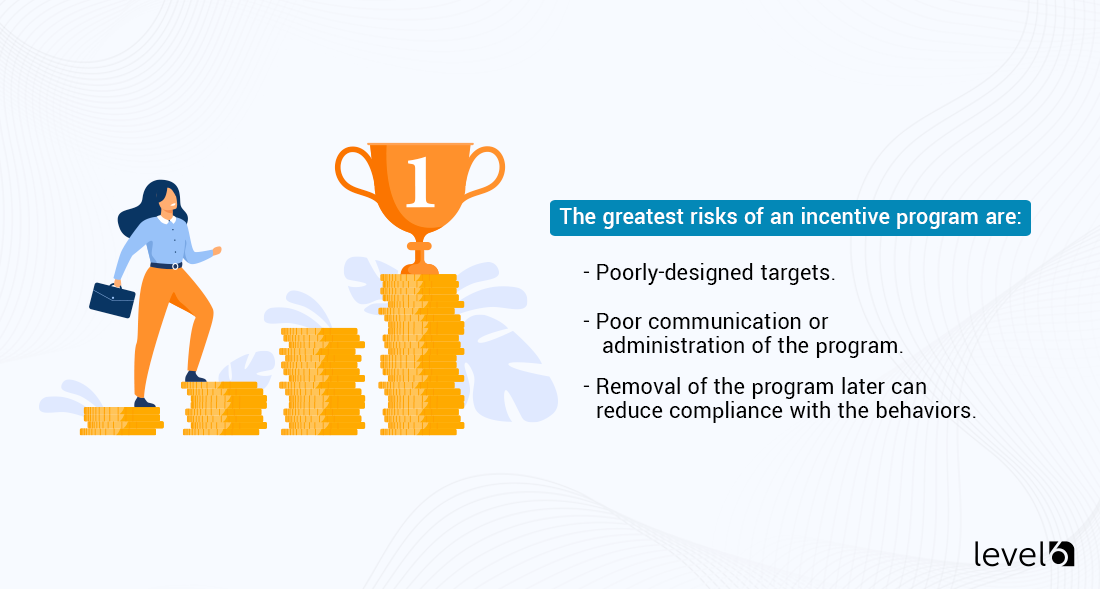 1

The greatest risks of an incentive program are:

- Poorly-designed targets.

- Poor communication or administration of the program.

- Removal of the program later can reduce compliance with the behaviors.

level6